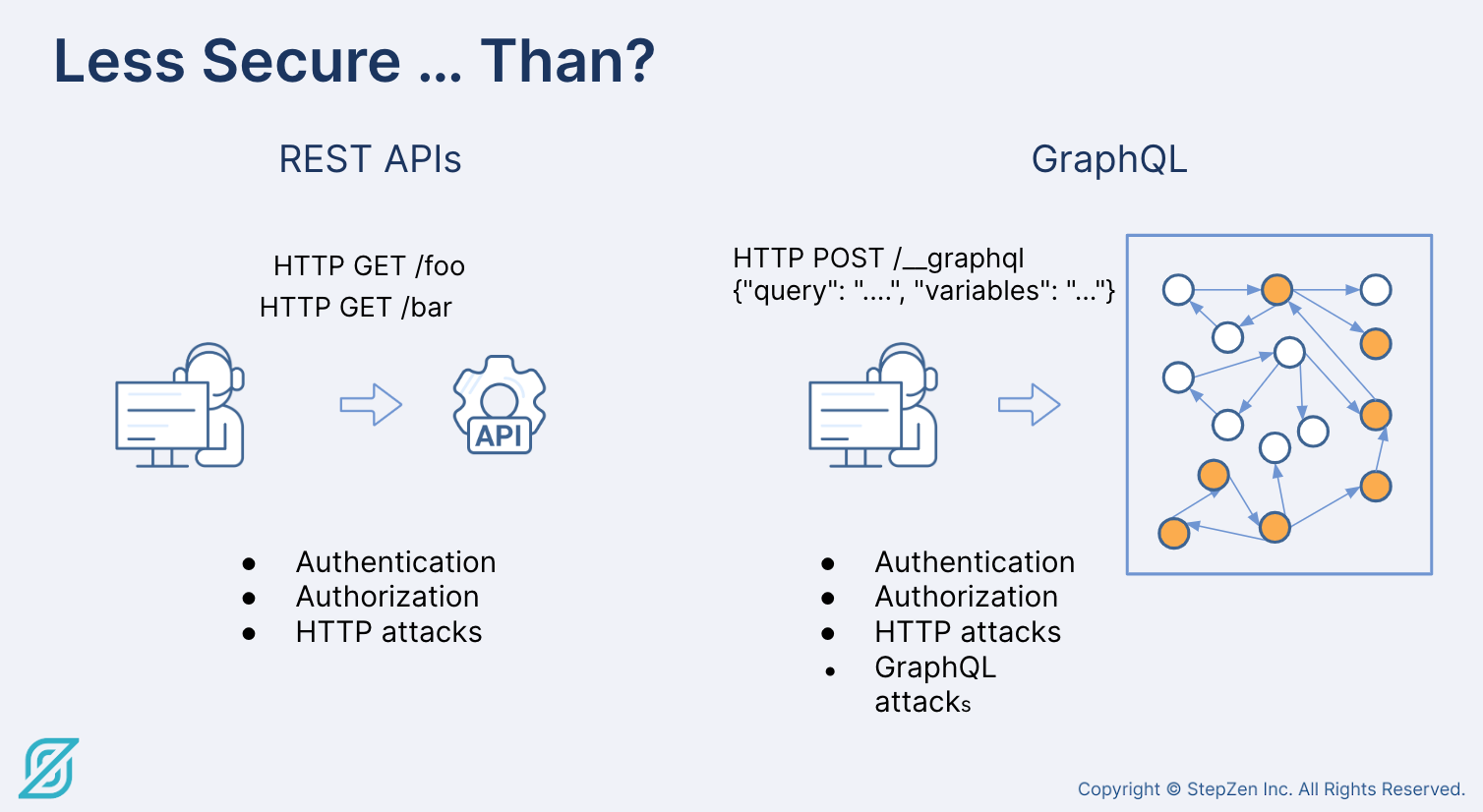 Less Secure ... Than?

REST APIs

HTTP GET /foo
HTTP GET /bar

API

- Authentication
- Authorization
- HTTP attacks

GraphQL

HTTP POST /__graphql
{"query": "....", "variables": "..."}

- Authentication
- Authorization
- HTTP attacks
- GraphQL attacks

Copyright © StepZen Inc. All Rights Reserved.